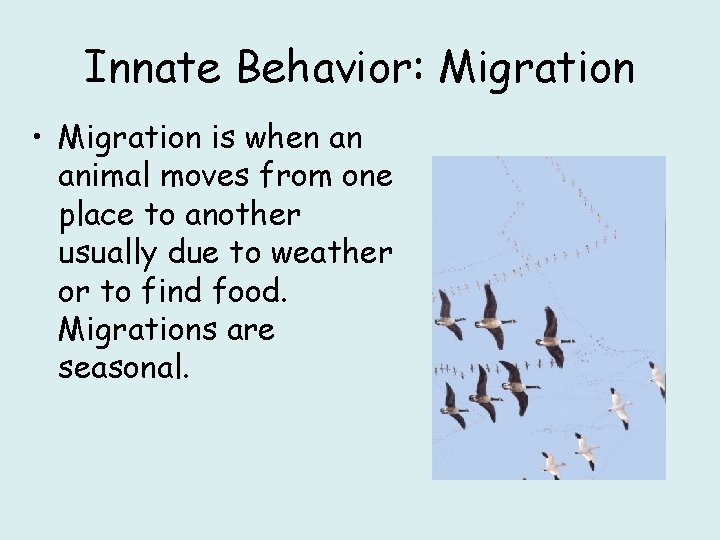 Innate Behavior: Migration

• Migration is when an animal moves from one place to another usually due to weather or to find food. Migrations are seasonal.